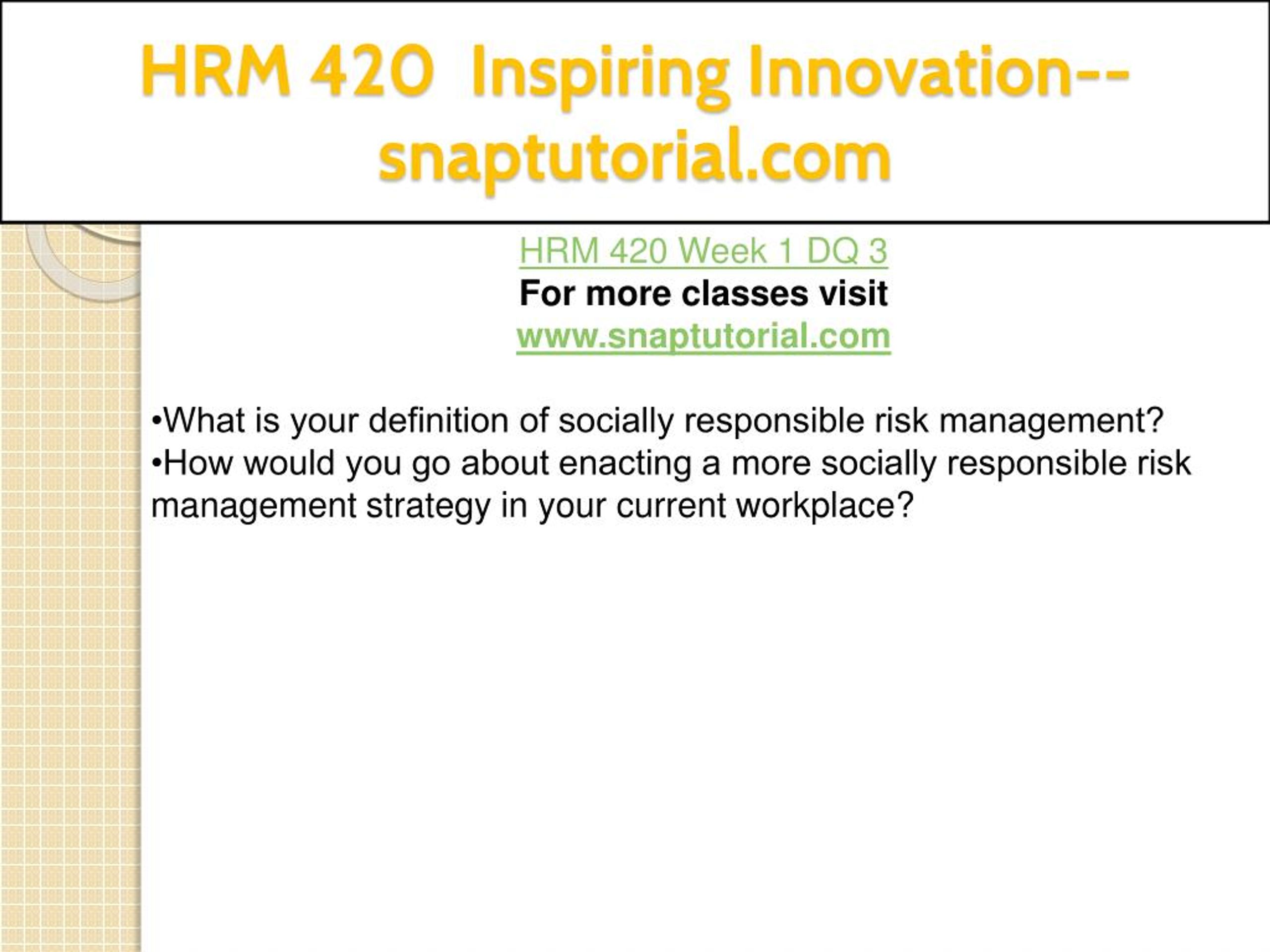 HRM 420 Inspiring Innovation--snaptutorial.com

HRM 420 Week 1 DQ 3
For more classes visit
www.snaptutorial.com

•What is your definition of socially responsible risk management?
•How would you go about enacting a more socially responsible risk management strategy in your current workplace?